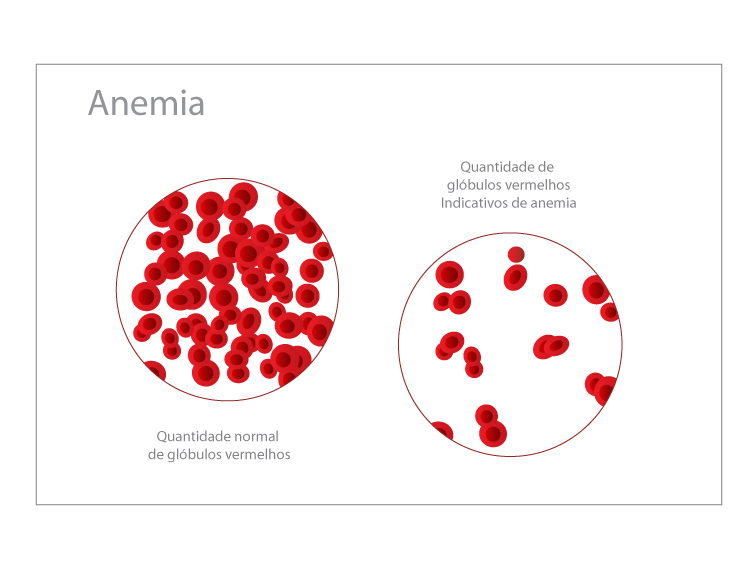 Anemia

Quantidade de glóbulos vermelhos Indicativos de anemia

Quantidade normal de glóbulos vermelhos